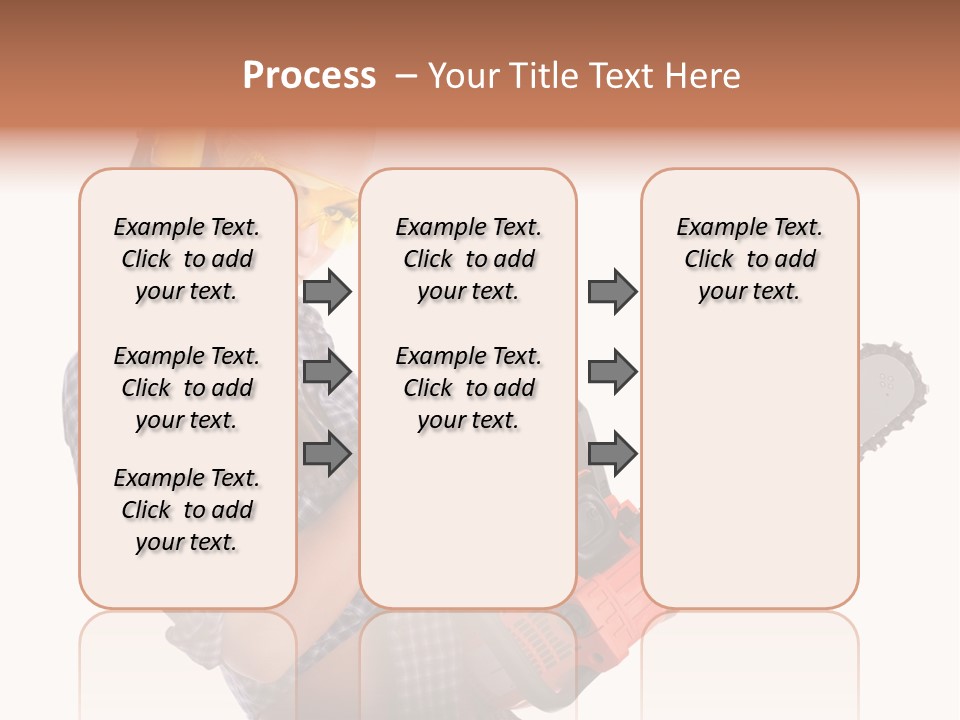 Process – Your Title Text Here

Example Text. Click to add your text.

Example Text. Click to add your text.

Example Text. Click to add your text.

Example Text. Click to add your text.

Example Text. Click to add your text.

Example Text. Click to add your text.